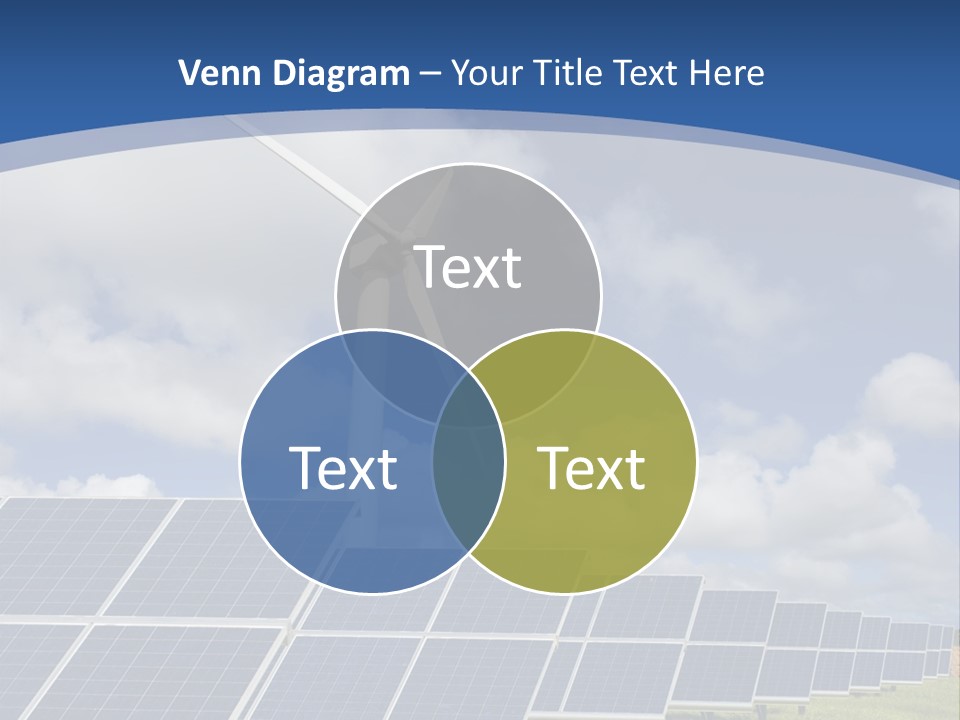 Venn Diagram – Your Title Text Here

Text

Text

Text